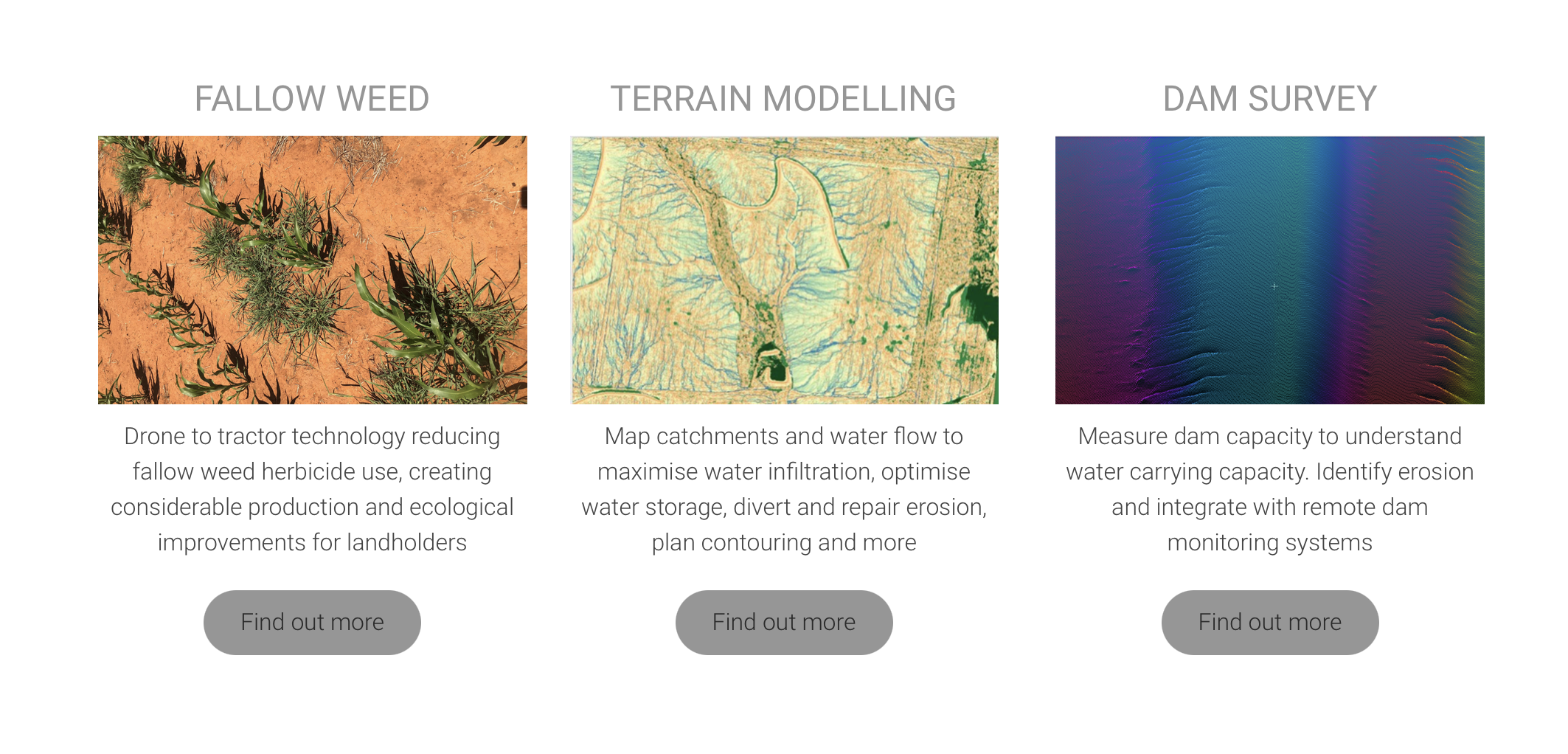 FALLOW WEED

Drone to tractor technology reducing fallow weed herbicide use, creating considerable production and ecological improvements for landholders

Find out more

TERRAIN MODELLING

Map catchments and water flow to maximise water infiltration, optimise water storage, divert and repair erosion, plan contouring and more

Find out more

DAM SURVEY

Measure dam capacity to understand water carrying capacity. Identify erosion and integrate with remote dam monitoring systems

Find out more